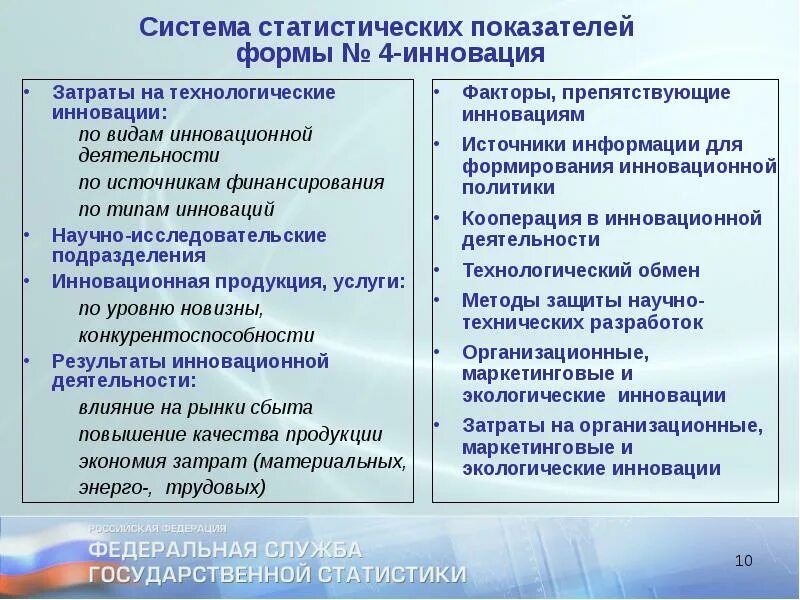 Система статистических показателей формы № 4-инновация

• Затраты на технологические инновации:
по видам инновационной деятельности
по источникам финансирования
по типам инноваций
• Научно-исследовательские подразделения
• Инновационная продукция, услуги:
по уровню новизны, конкурентоспособности
• Результаты инновационной деятельности:
влияние на рынки сбыта
повышение качества продукции
экономия затрат (материальных, энерго-, трудовых)

• Факторы, препятствующие инновациям
• Источники информации для формирования инновационной политики
• Кооперация в инновационной деятельности
• Технологический обмен
• Методы защиты научно-технических разработок
• Организационные, маркетинговые и экологические инновации
• Затраты на организационные, маркетинговые и экологические инновации

РОССИЙСКАЯ ФЕДЕРАЦИЯ
ФЕДЕРАЛЬНАЯ СЛУЖБА ГОСУДАРСТВЕННОЙ СТАТИСТИКИ

10